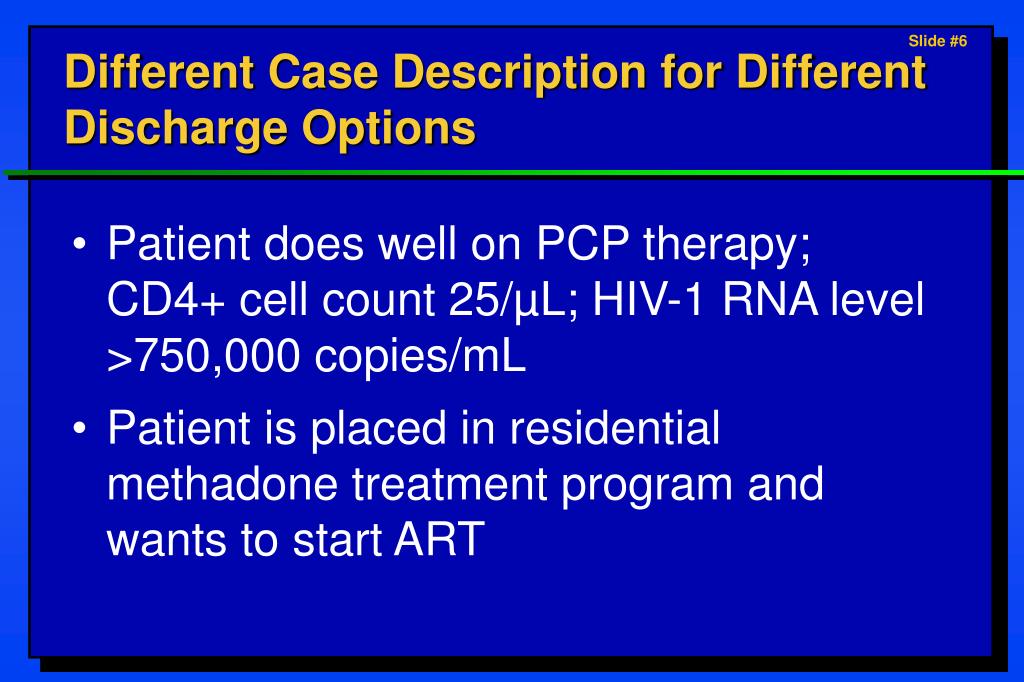 Slide #6

Different Case Description for Different Discharge Options

• Patient does well on PCP therapy; CD4+ cell count 25/µL; HIV-1 RNA level >750,000 copies/mL

• Patient is placed in residential methadone treatment program and wants to start ART